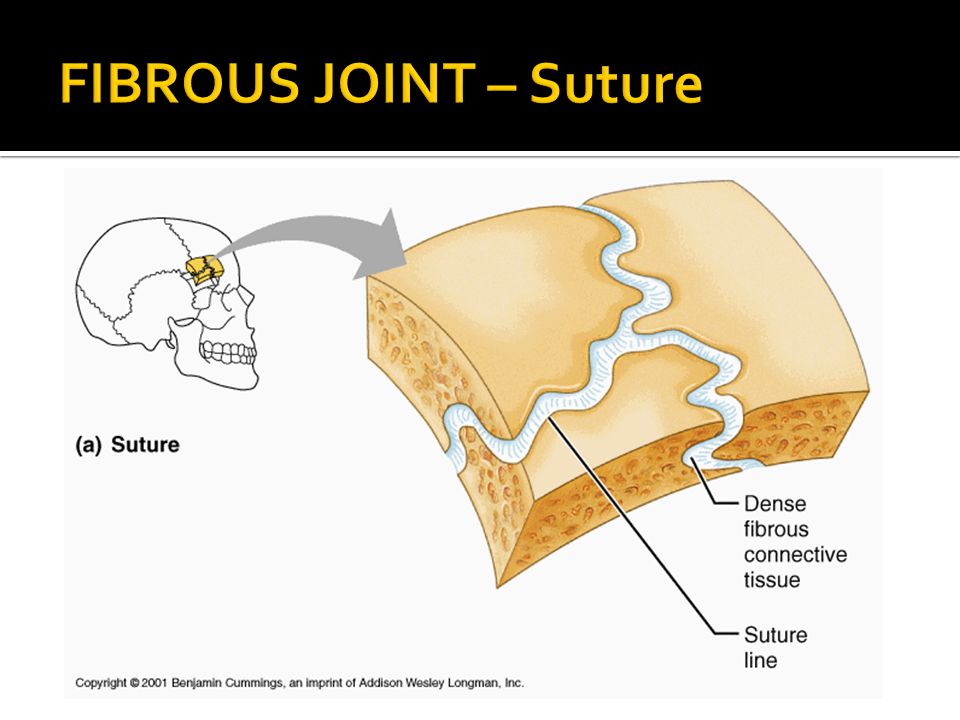 FIBROUS JOINT – Suture

(a) Suture

Dense fibrous connective tissue

Suture line

Copyright © 2001 Benjamin Cummings, an imprint of Addison Wesley Longman, Inc.